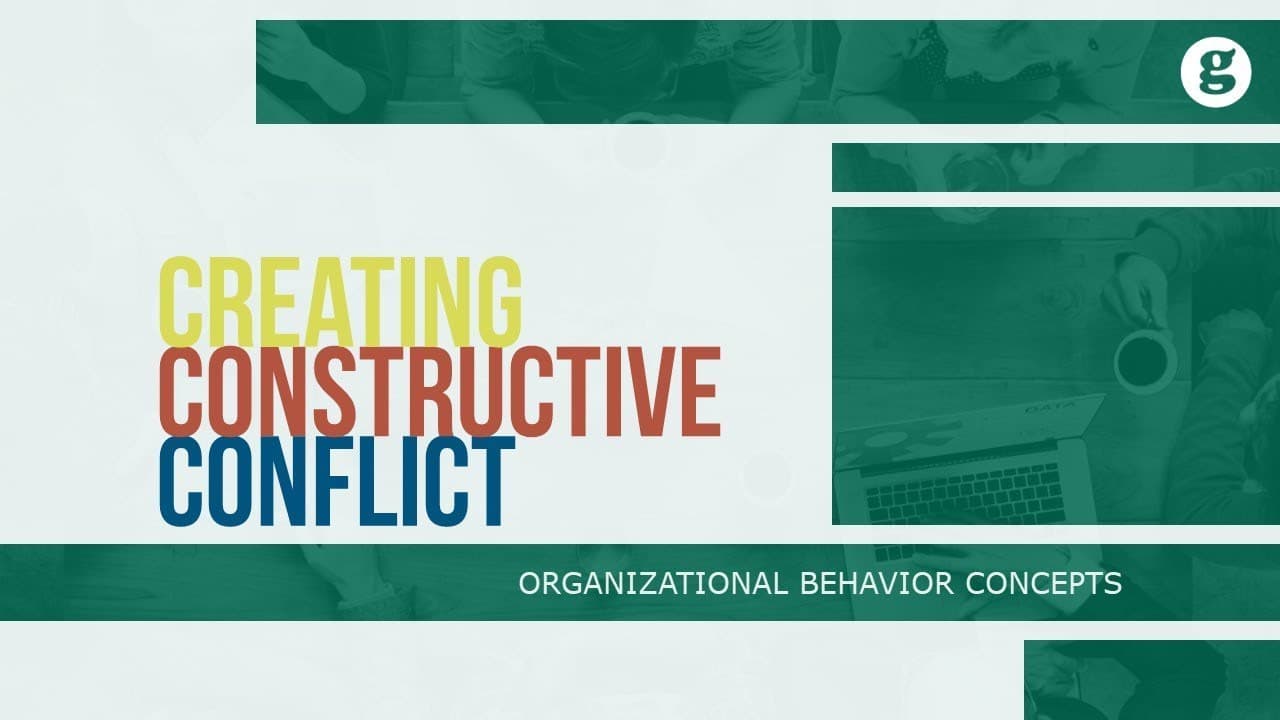 g

CREATING
CONSTRUCTIVE
CONFLICT

ORGANIZATIONAL BEHAVIOR CONCEPTS